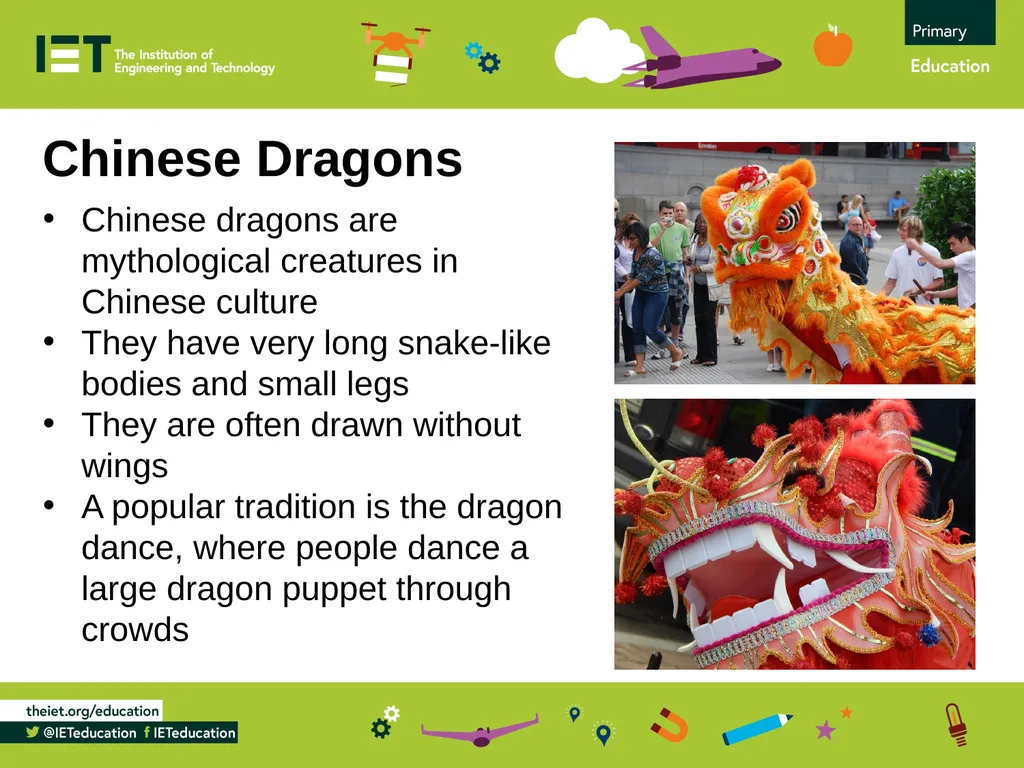 IET The Institution of Engineering and Technology

Primary
Education

Chinese Dragons

• Chinese dragons are mythological creatures in Chinese culture
• They have very long snake-like bodies and small legs
• They are often drawn without wings
• A popular tradition is the dragon dance, where people dance a large dragon puppet through crowds

theiet.org/education
@IETeducation IETeducation